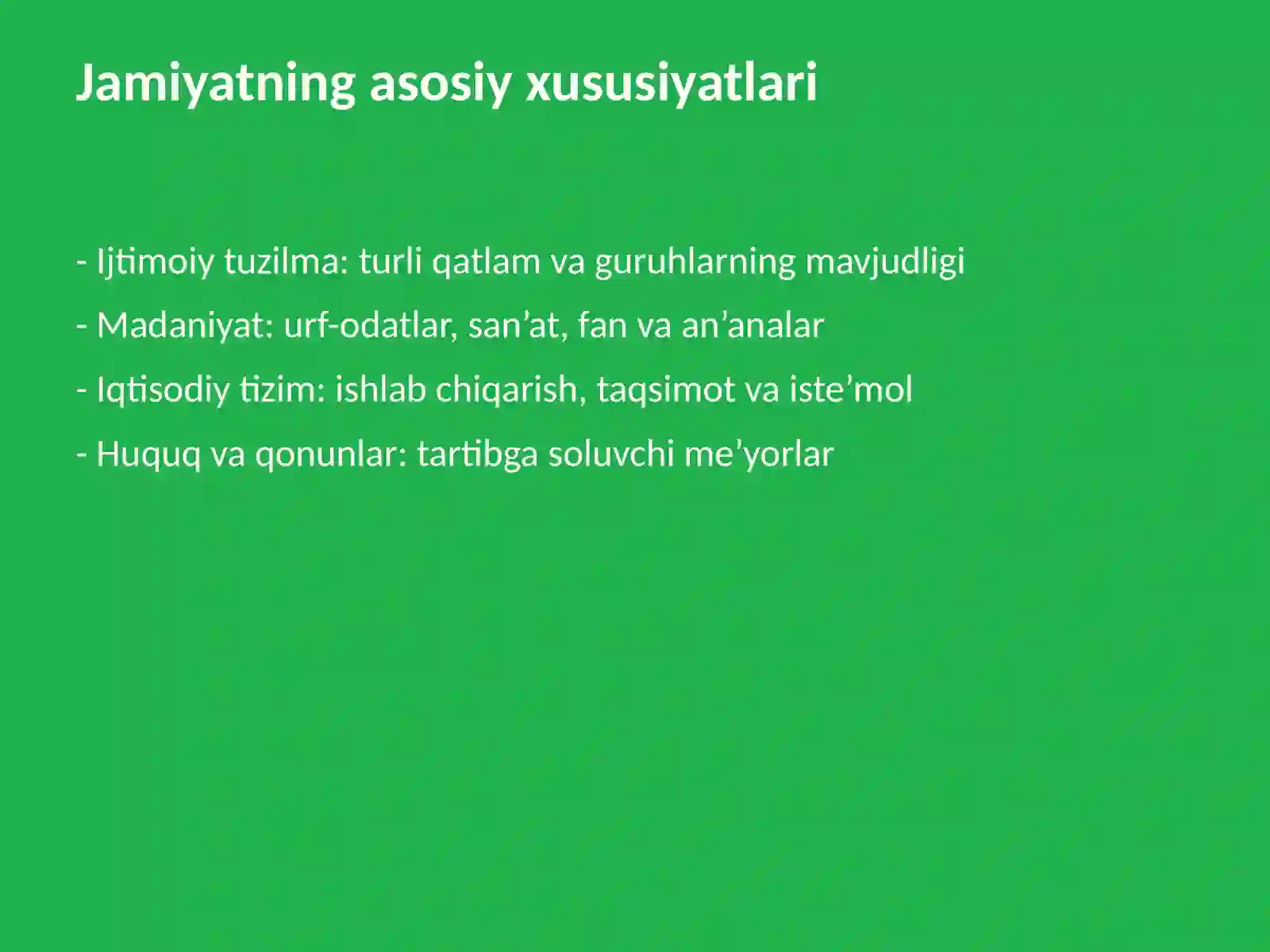 Jamiyatning asosiy xususiyatlari

- Ijtimoiy tuzilma: turli qatlam va guruhlarning mavjudligi

- Madaniyat: urf-odatlar, san’at, fan va an’analar

- Iqtisodiy tizim: ishlab chiqarish, taqsimot va iste’mol

- Huquq va qonunlar: tartibga soluvchi me’yorlar